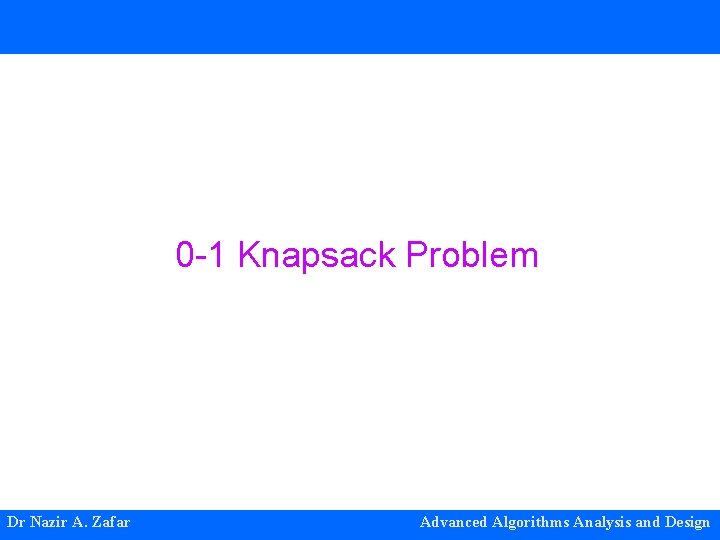 0-1 Knapsack Problem

Dr Nazir A. Zafar

Advanced Algorithms Analysis and Design